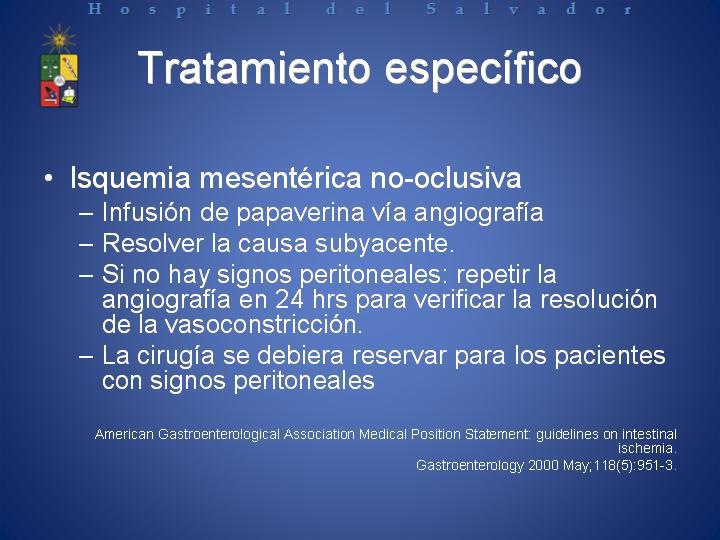 Hospital del Salvador

Tratamiento específico

• Isquemia mesentérica no-oclusiva
– Infusión de papaverina vía angiografía
– Resolver la causa subyacente.
– Si no hay signos peritoneales: repetir la angiografía en 24 hrs para verificar la resolución de la vasoconstricción.
– La cirugía se debiera reservar para los pacientes con signos peritoneales

American Gastroenterological Association Medical Position Statement: guidelines on intestinal ischemia.
Gastroenterology 2000 May;118(5):951-3.